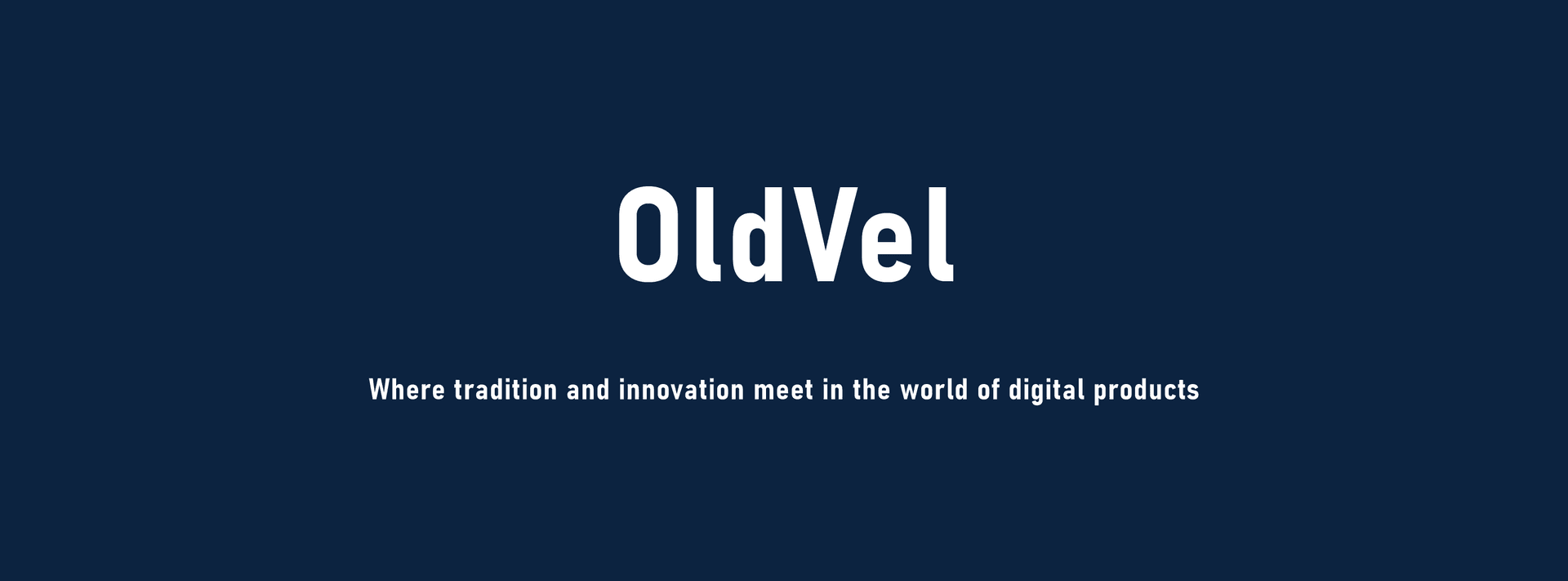 OldVel

Where tradition and innovation meet in the world of digital products